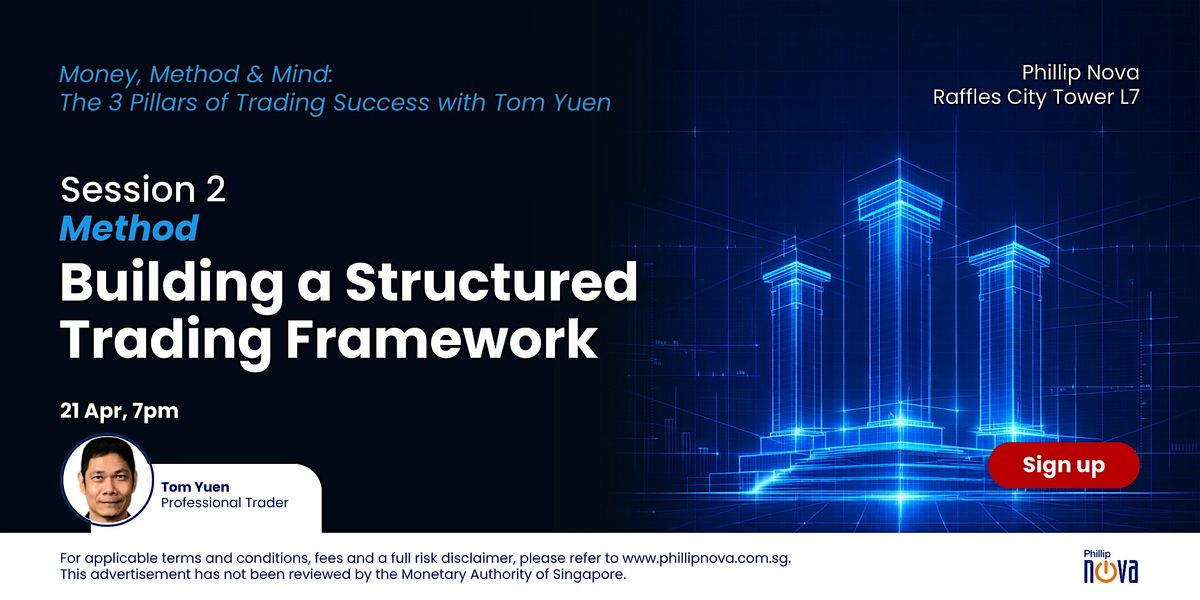 Money, Method & Mind:
The 3 Pillars of Trading Success with Tom Yuen

Phillip Nova
Raffles City Tower L7

Session 2
Method
Building a Structured Trading Framework

21 Apr, 7pm

Tom Yuen
Professional Trader

Sign up

For applicable terms and conditions, fees and a full risk disclaimer, please refer to www.phillipnova.com.sg.
This advertisement has not been reviewed by the Monetary Authority of Singapore.

Phillip
nova